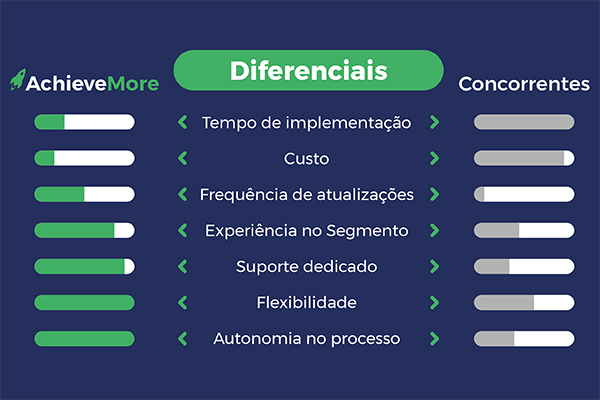 AchieveMore

Diferenciais

Concorrentes

Tempo de implementação

Custo

Frequência de atualizações

Experiência no Segmento

Suporte dedicado

Flexibilidade

Autonomia no processo